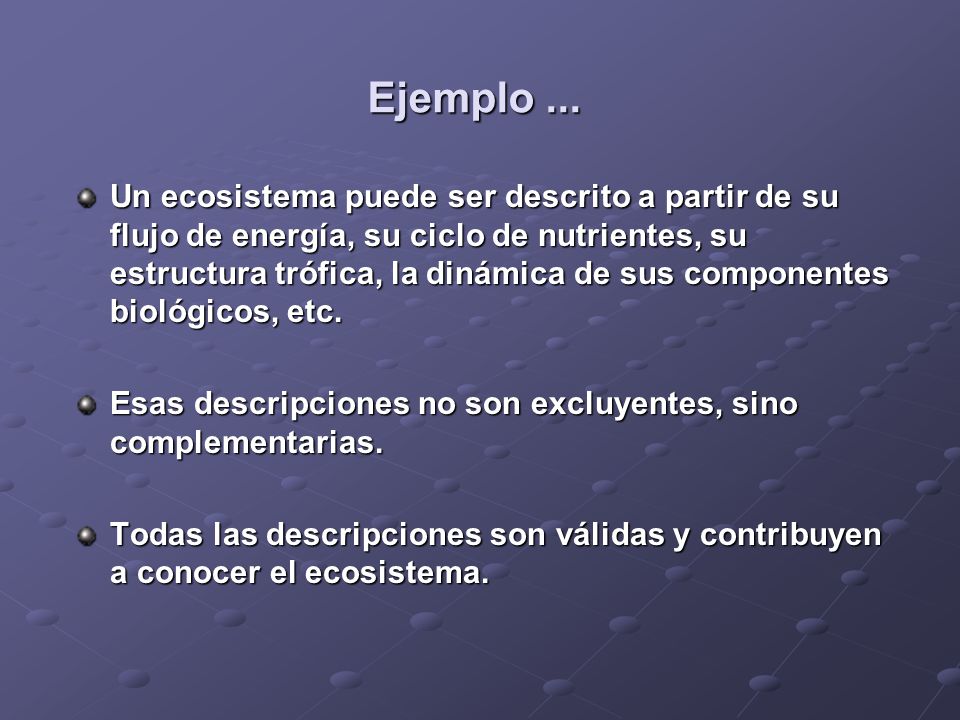 Ejemplo ...

Un ecosistema puede ser descrito a partir de su flujo de energía, su ciclo de nutrientes, su estructura trófica, la dinámica de sus componentes biológicos, etc.

Esas descripciones no son excluyentes, sino complementarias.

Todas las descripciones son válidas y contribuyen a conocer el ecosistema.